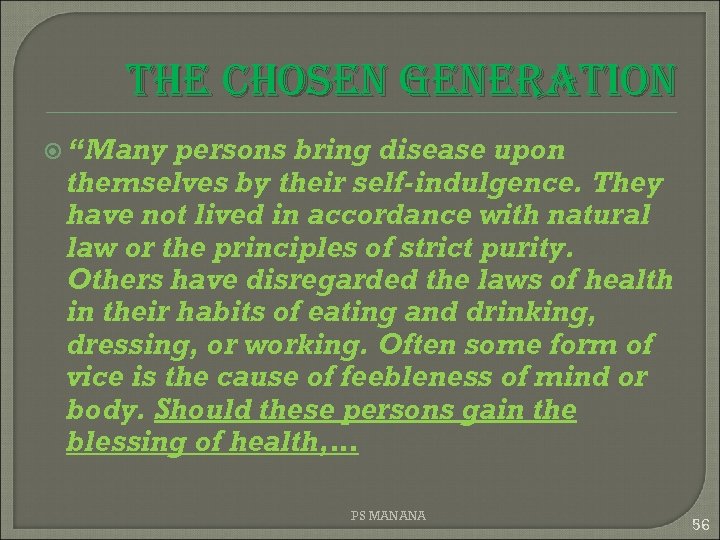 THE CHOSEN GENERATION

“Many persons bring disease upon themselves by their self-indulgence. They have not lived in accordance with natural law or the principles of strict purity. Others have disregarded the laws of health in their habits of eating and drinking, dressing, or working. Often some form of vice is the cause of feebleness of mind or body. Should these persons gain the blessing of health,…

PS MANANA

56